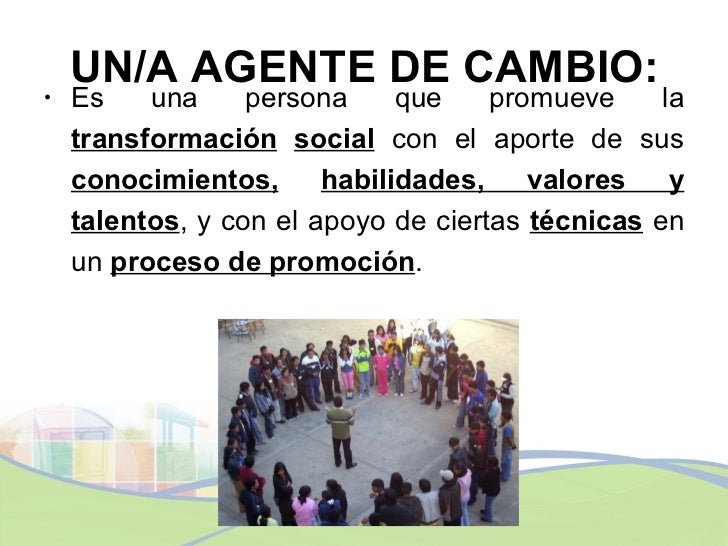 UN/A AGENTE DE CAMBIO:

• Es una persona que promueve la transformación social con el aporte de sus conocimientos, habilidades, valores y talentos, y con el apoyo de ciertas técnicas en un proceso de promoción.